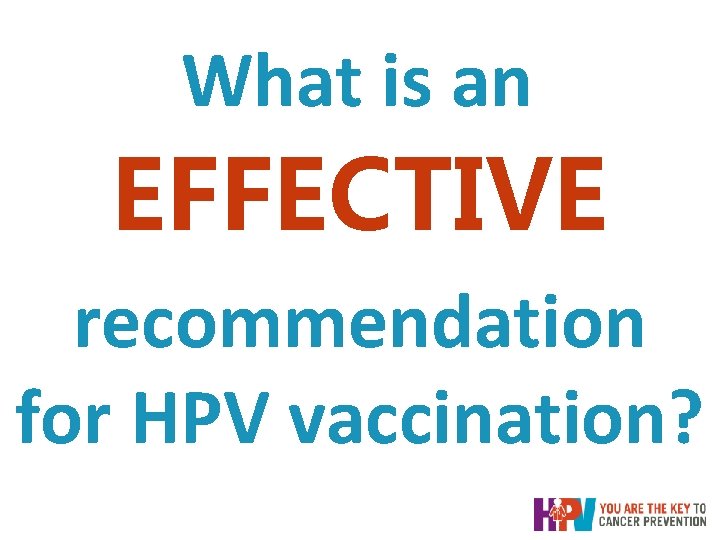 What is an
EFFECTIVE
recommendation for HPV vaccination?

HPV
YOU ARE THE KEY TO
CANCER PREVENTION